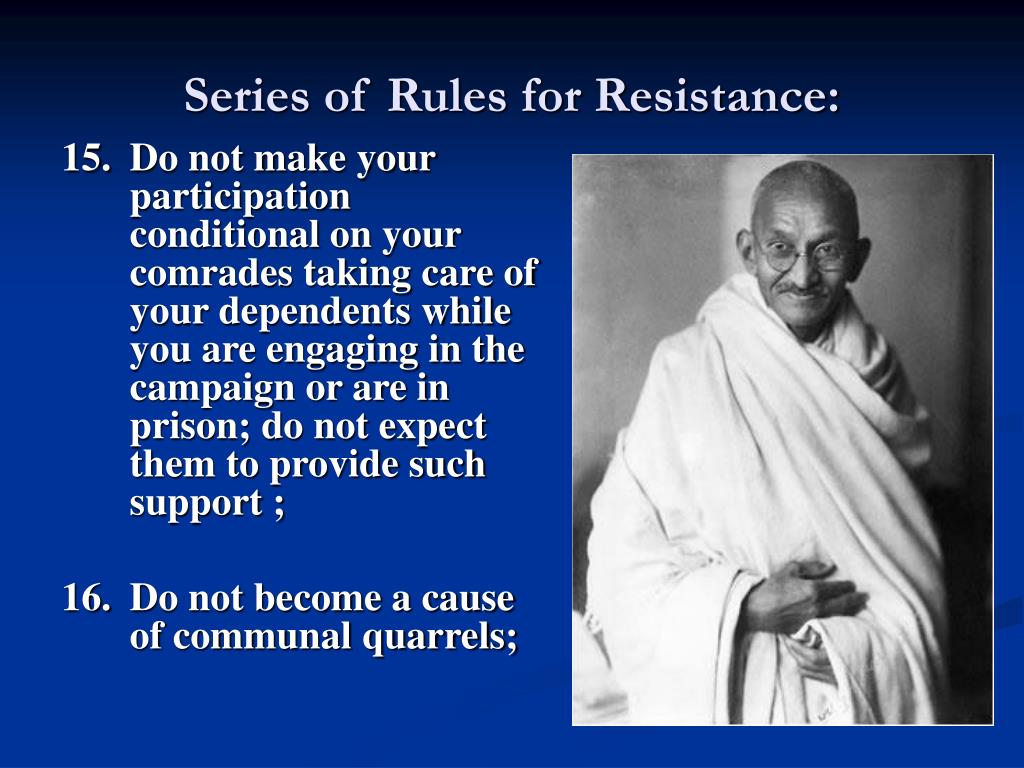 Series of Rules for Resistance:

15. Do not make your participation conditional on your comrades taking care of your dependents while you are engaging in the campaign or are in prison; do not expect them to provide such support ;

16. Do not become a cause of communal quarrels;